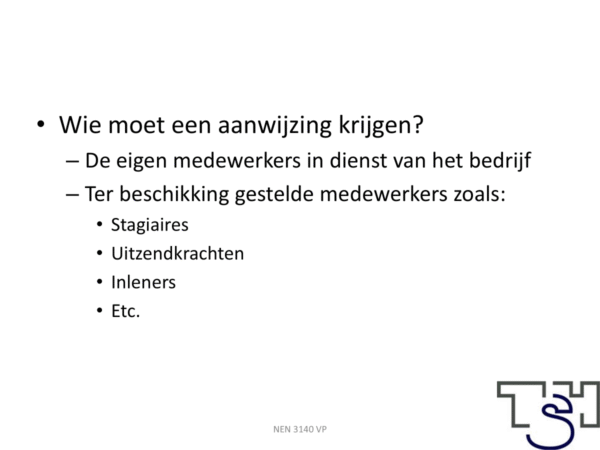 • Wie moet een aanwijzing krijgen?
– De eigen medewerkers in dienst van het bedrijf
– Ter beschikking gestelde medewerkers zoals:
• Stagiaires
• Uitzendkrachten
• Inleners
• Etc.

NEN 3140 VP

TSH